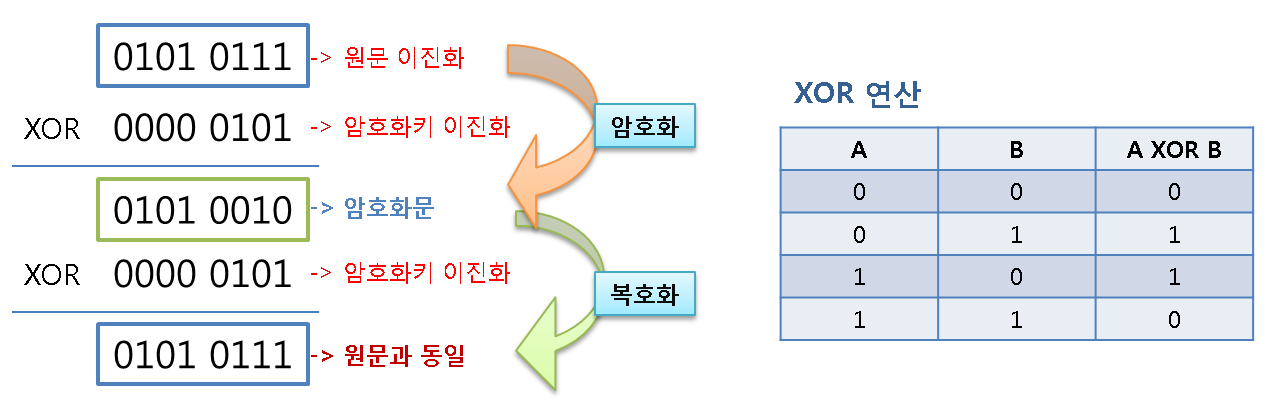 0101 0111 -> 원문 이진화

XOR 0000 0101 -> 암호화키 이진화

암호화

0101 0010 -> 암호화문

XOR 0000 0101 -> 암호화키 이진화

복호화

0101 0111 -> 원문과 동일

XOR 연산

| A | B | A XOR B |
|---|---|---|
| 0 | 0 | 0 |
| 0 | 1 | 1 |
| 1 | 0 | 1 |
| 1 | 1 | 0 |